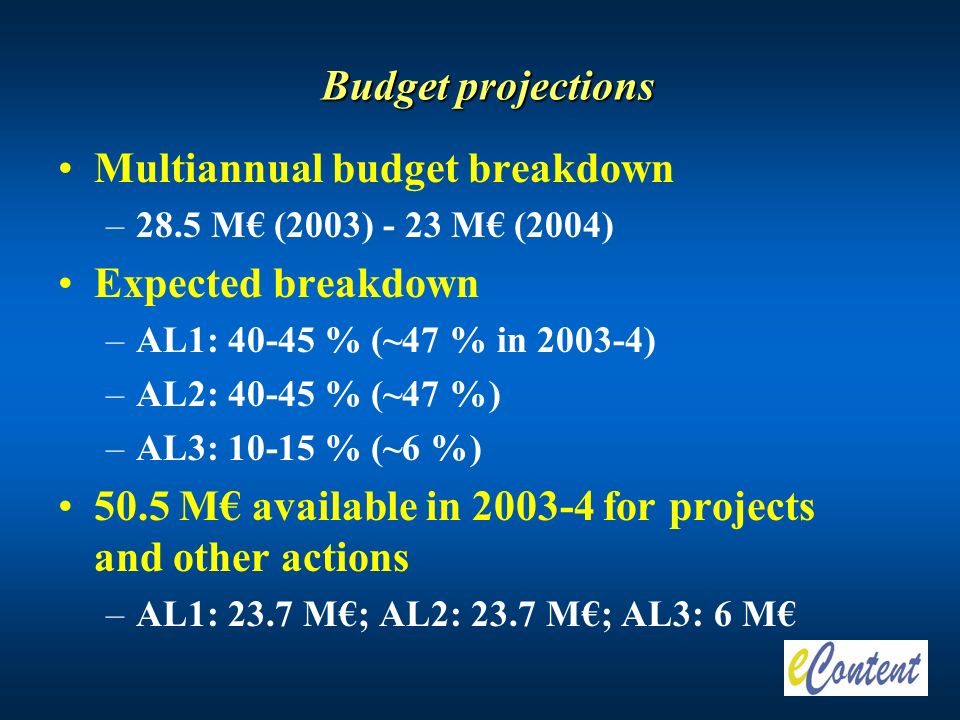 Budget projections

• Multiannual budget breakdown
  – 28.5 M€ (2003) - 23 M€ (2004)
• Expected breakdown
  – AL1: 40-45 % (~47 % in 2003-4)
  – AL2: 40-45 % (~47 %)
  – AL3: 10-15 % (~6 %)
• 50.5 M€ available in 2003-4 for projects and other actions
  – AL1: 23.7 M€; AL2: 23.7 M€; AL3: 6 M€

eContent